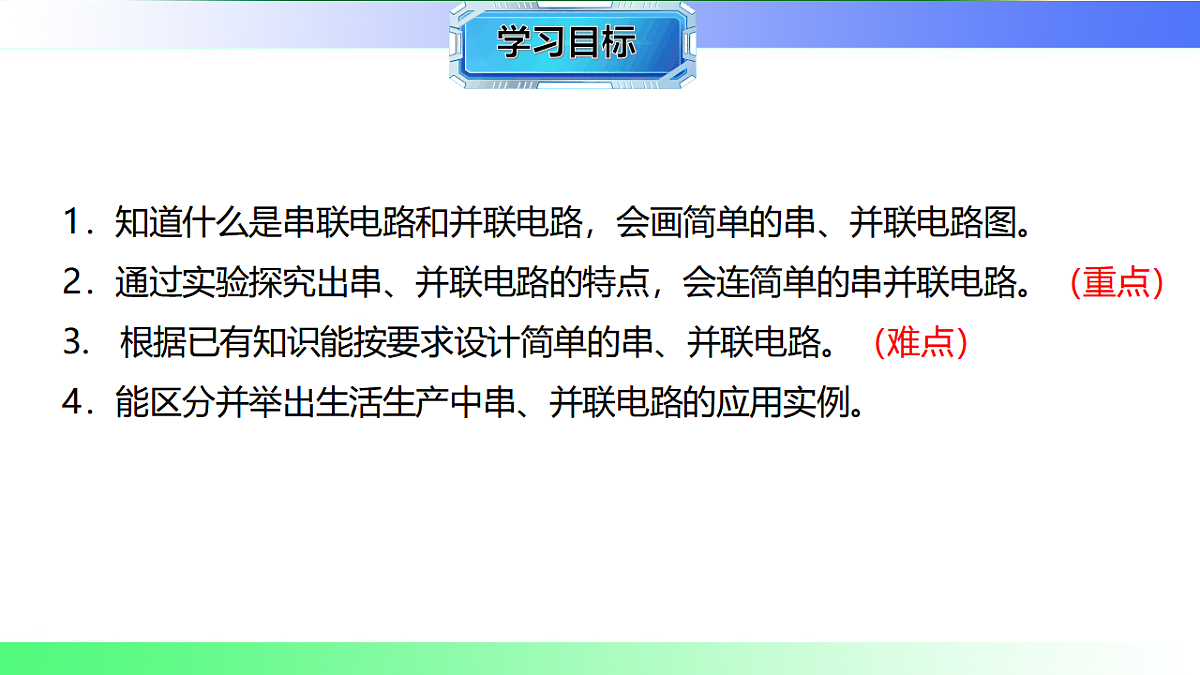 学习目标

1．知道什么是串联电路和并联电路，会画简单的串、并联电路图。

2．通过实验探究出串、并联电路的特点，会连简单的串并联电路。（重点）

3． 根据已有知识能按要求设计简单的串、并联电路。（难点）

4．能区分并举出生活生产中串、并联电路的应用实例。